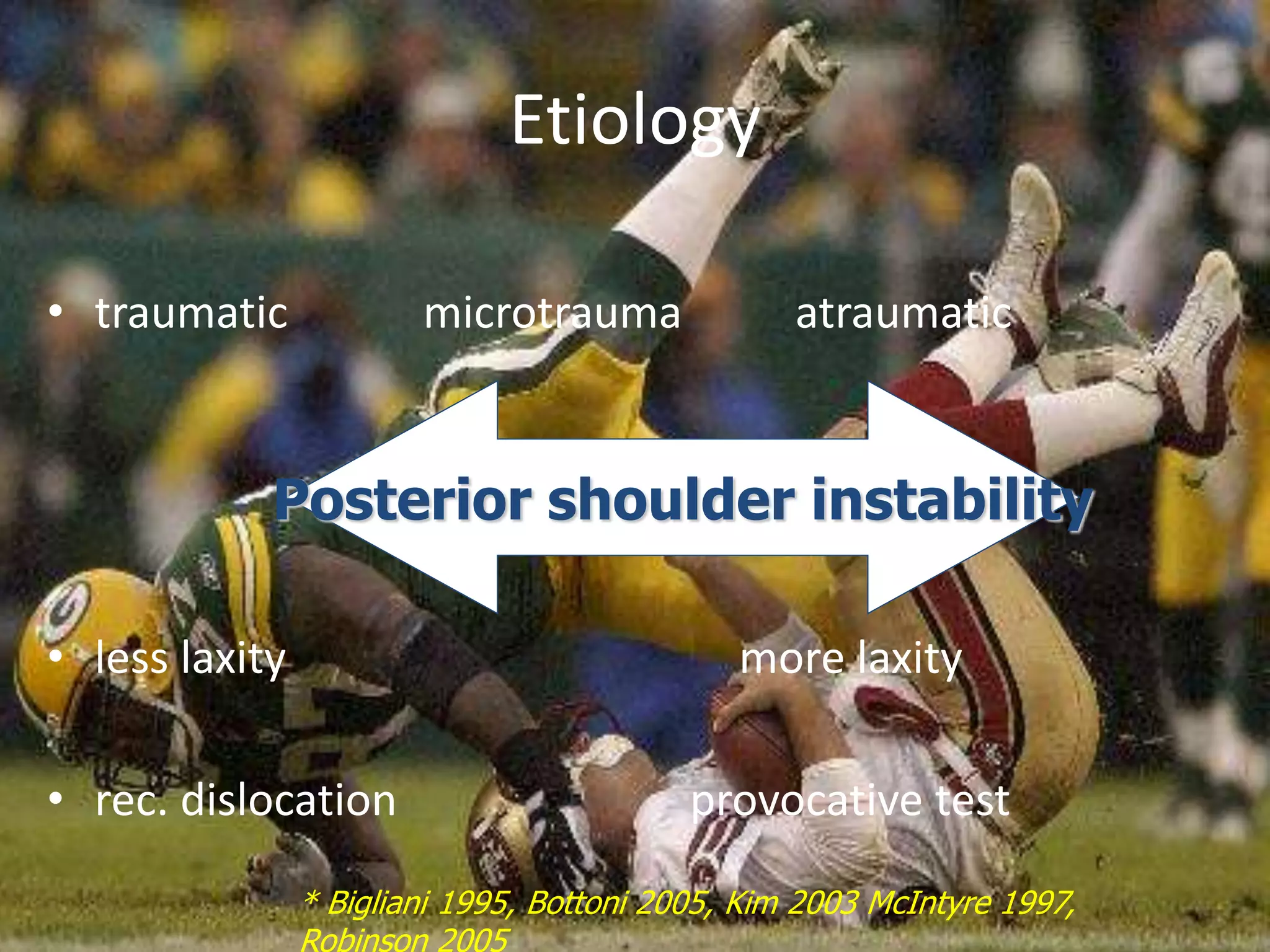 Etiology

• traumatic microtrauma atraumatic

Posterior shoulder instability

• less laxity more laxity

• rec. dislocation provocative test

* Bigliani 1995, Bottoni 2005, Kim 2003 McIntyre 1997, Robinson 2005